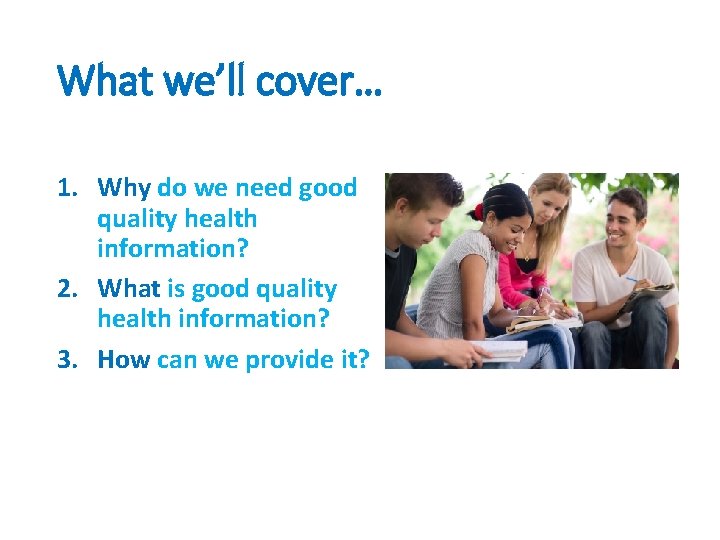 What we'll cover…

1. Why do we need good quality health information?
2. What is good quality health information?
3. How can we provide it?